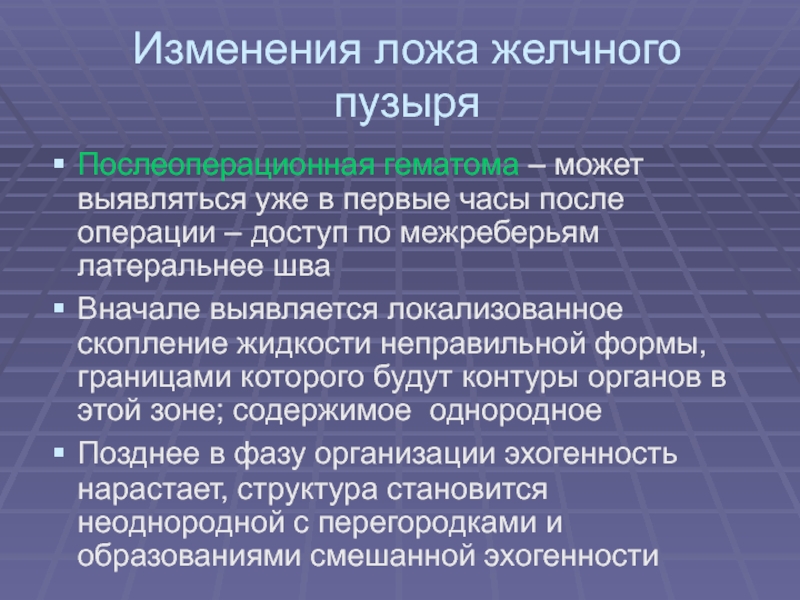 Изменения ложа желчного пузыря

▪ Послеоперационная гематома – может выявляться уже в первые часы после операции – доступ по межреберьям латеральнее шва

▪ Вначале выявляется локализованное скопление жидкости неправильной формы, границами которого будут контуры органов в этой зоне; содержимое однородное

▪ Позднее в фазу организации эхогенность нарастает, структура становится неоднородной с перегородками и образованиями смешанной эхогенности